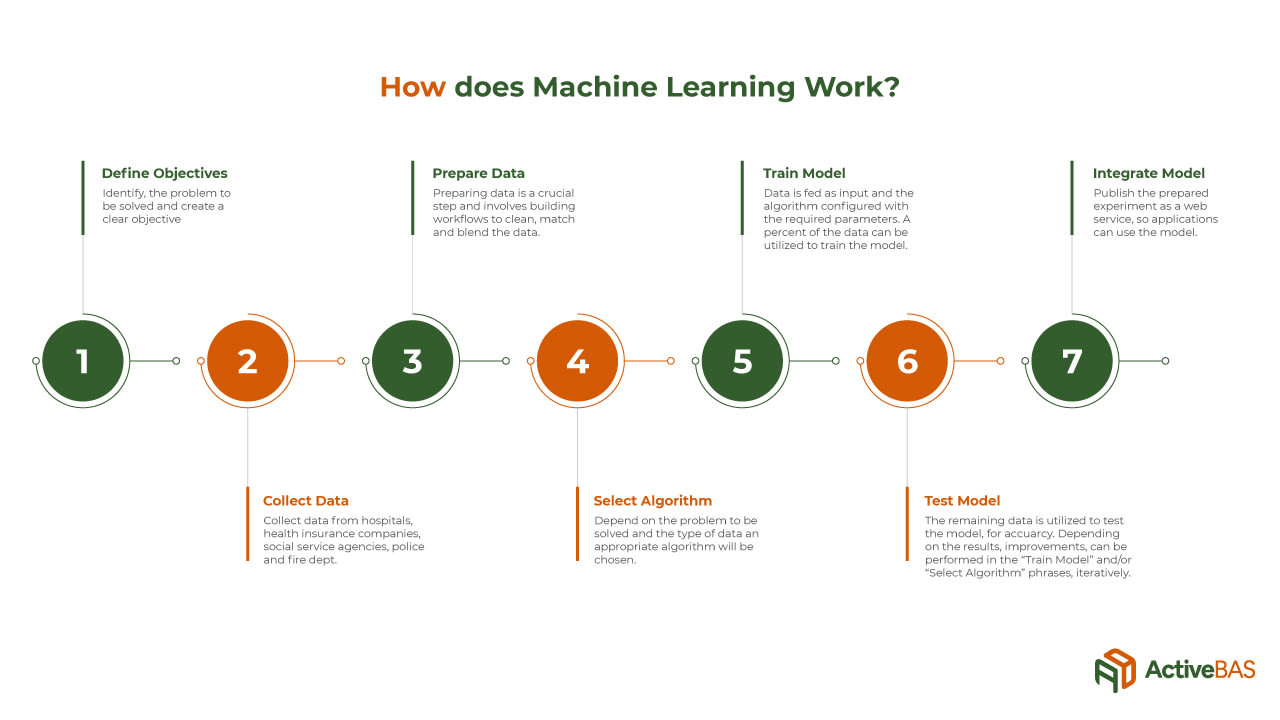 How does Machine Learning Work?

Define Objectives
Identify, the problem to be solved and create a clear objective

Prepare Data
Preparing data is a crucial step and involves building workflows to clean, match and blend the data.

Train Model
Data is fed as input and the algorithm configured with the required parameters. A percent of the data can be utilized to train the model.

Integrate Model
Publish the prepared experiment as a web service, so applications can use the model.

1

2

3

4

5

6

7

Collect Data
Collect data from hospitals, health insurance companies, social service agencies, police and fire dept.

Select Algorithm
Depend on the problem to be solved and the type of data an appropriate algorithm will be chosen.

Test Model
The remaining data is utilized to test the model, for accuarcy. Depending on the results, improvements, can be performed in the "Train Model" and/or "Select Algorithm" phrases, iteratively.

ActiveBAS